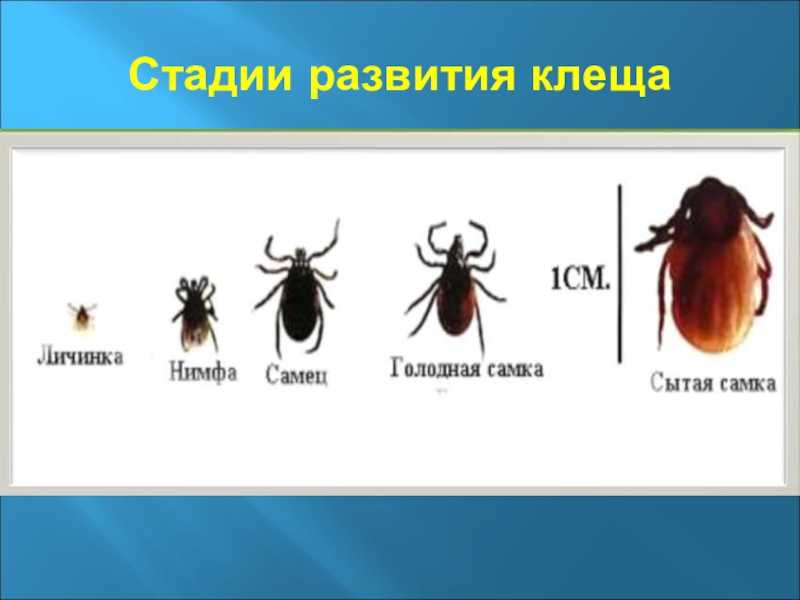 Стадии развития клеща

Личинка

Нимфа

Самец

Голодная самка

1СМ.

Сытая самка